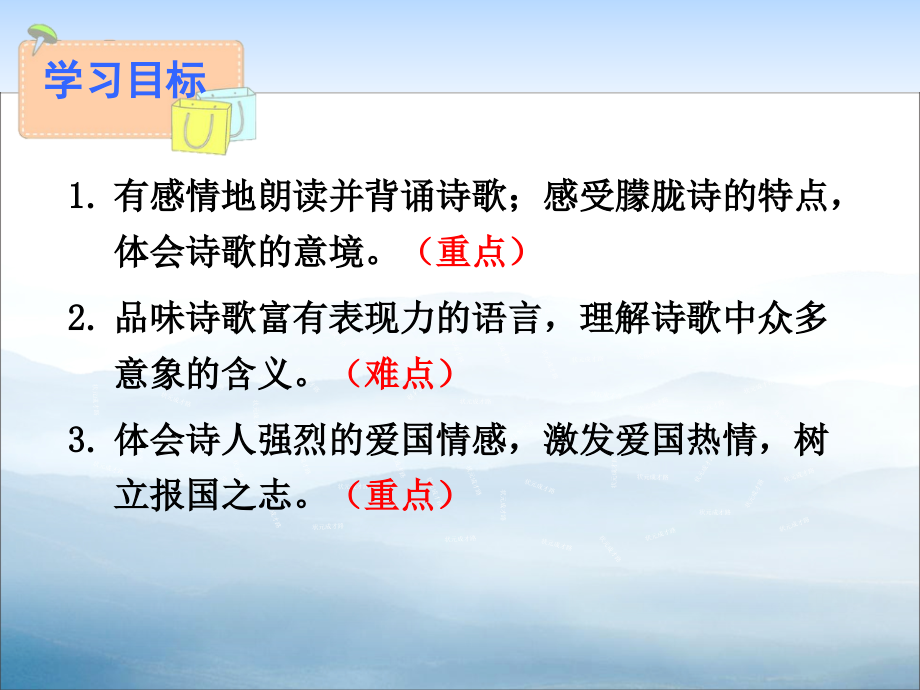 学习目标

1. 有感情地朗读并背诵诗歌；感受朦胧诗的特点，体会诗歌的意境。（重点）

2. 品味诗歌富有表现力的语言，理解诗歌中众多意象的含义。（难点）

3. 体会诗人强烈的爱国情感，激发爱国热情，树立报国之志。（重点）